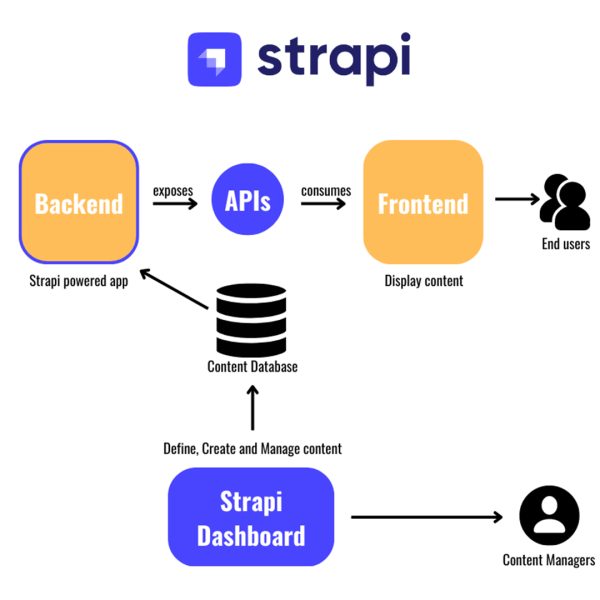 strapi

Backend

exposes

APIs

consumes

Frontend

End users

Strapi powered app

Display content

Content Database

Define, Create and Manage content

Strapi Dashboard

Content Managers